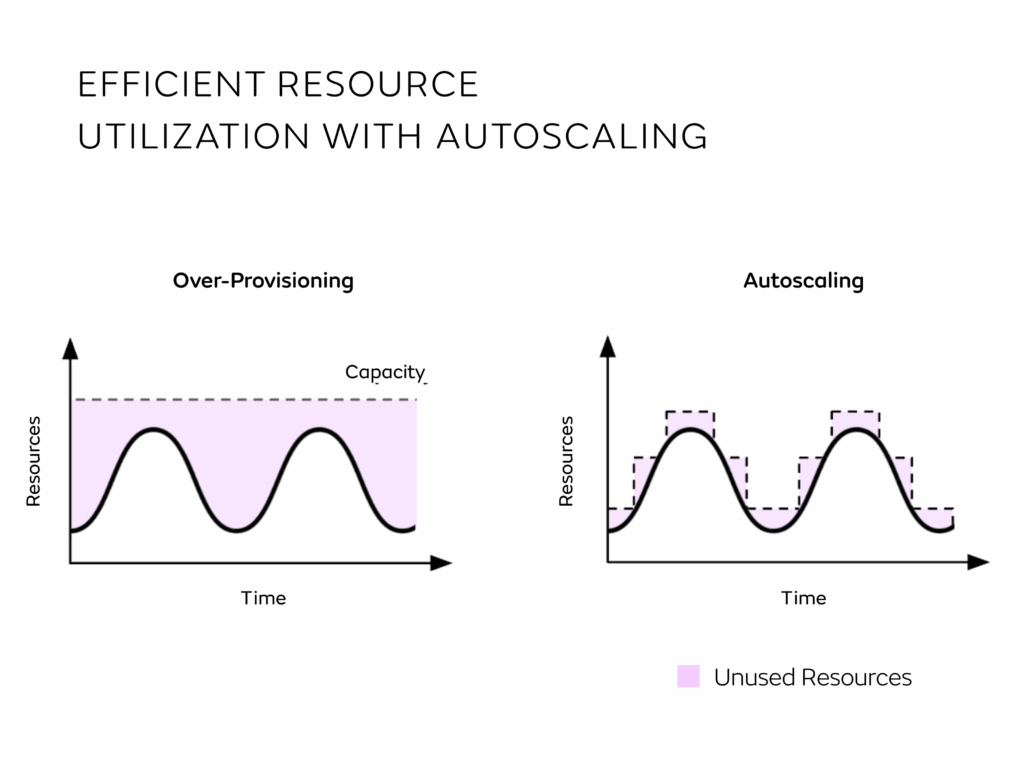 EFFICIENT RESOURCE UTILIZATION WITH AUTOSCALING

Over-Provisioning

Capacity

Resources

Time

Autoscaling

Resources

Time

Unused Resources